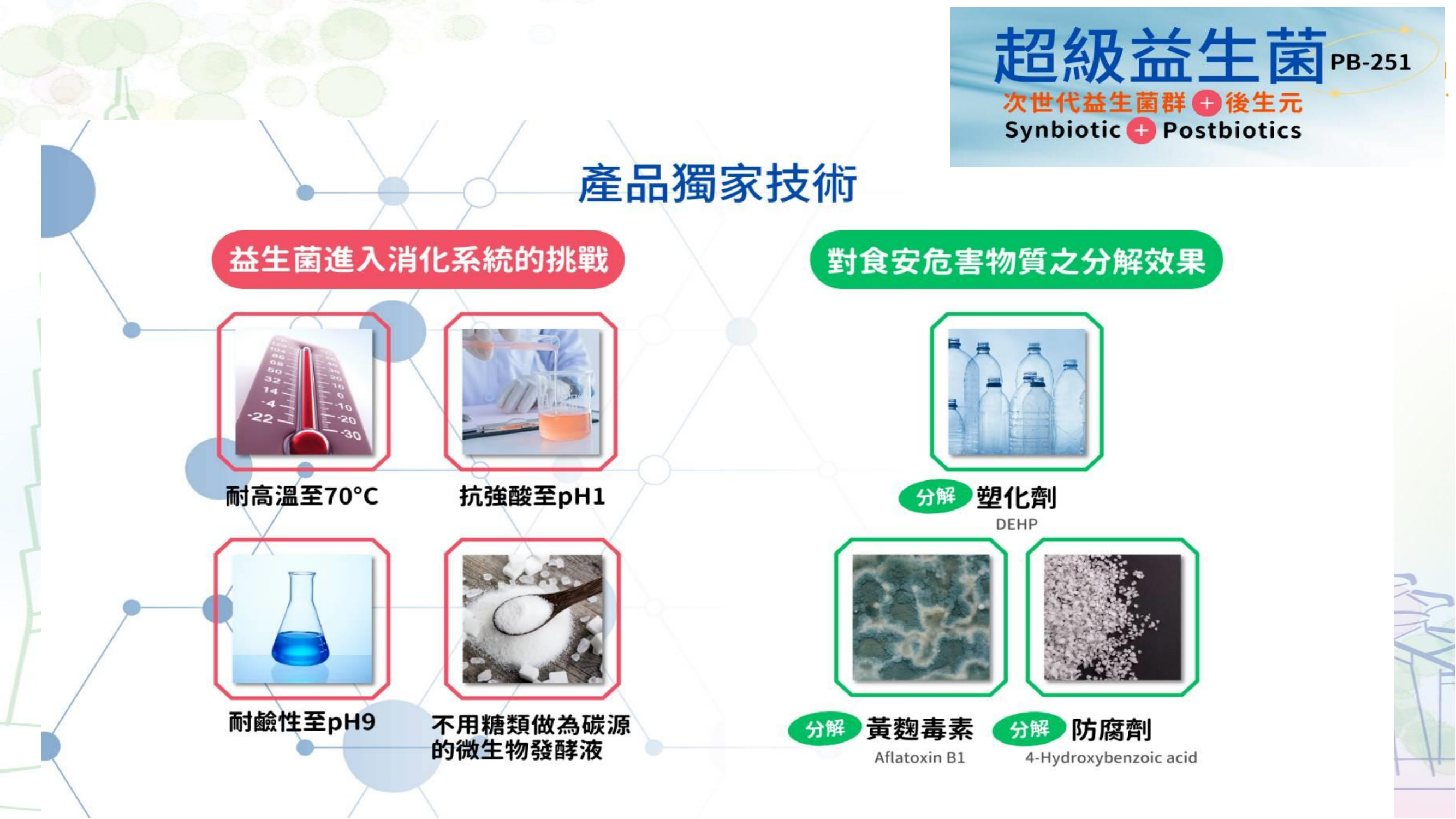 超級益生菌 PB-251
次世代益生菌群 + 後生元
Synbiotic + Postbiotics

產品獨家技術

益生菌進入消化系統的挑戰

耐高溫至70°C

抗強酸至pH1

耐鹼性至pH9

不用糖類做為碳源的微生物發酵液

對食安危害物質之分解效果

分解 塑化劑
DEHP

分解 黃麴毒素
Aflatoxin B1

分解 防腐劑
4-Hydroxybenzoic acid